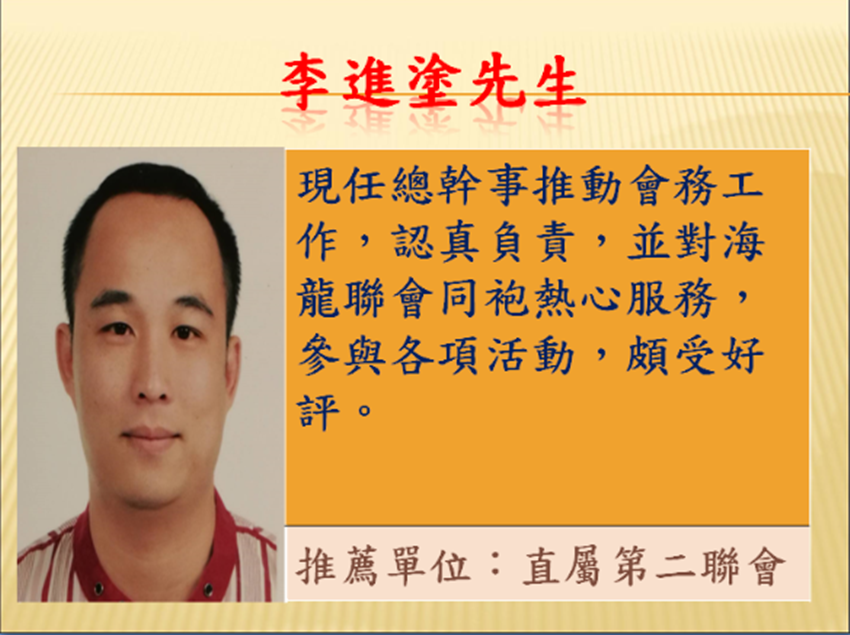 李進塗先生

現任總幹事推動會務工作，認真負責，並對海龍聯會同袍熱心服務，參與各項活動，頗受好評。

推薦單位：直屬第二聯會